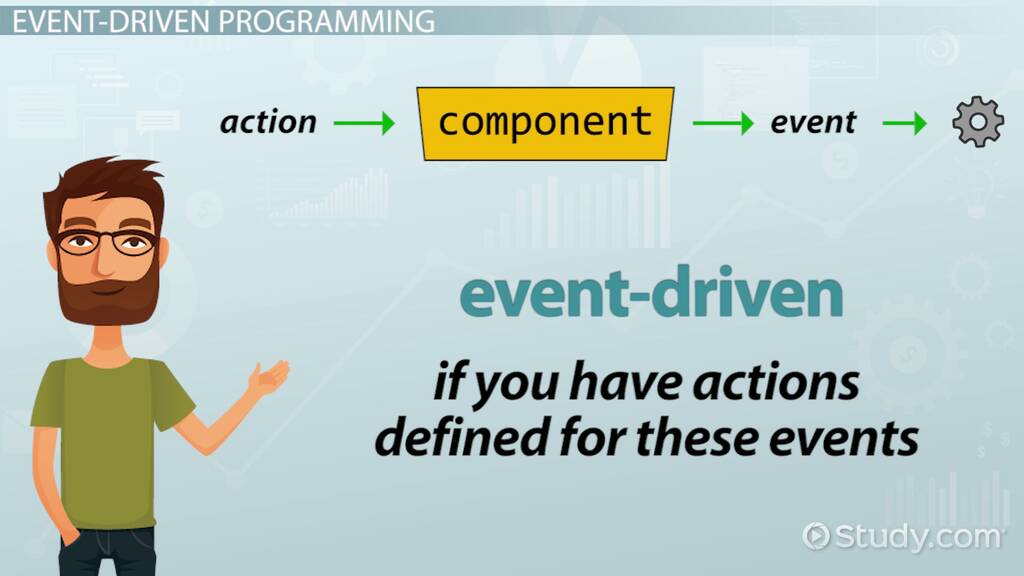 EVENT-DRIVEN PROGRAMMING

action → component → event →

event-driven

if you have actions defined for these events

Study.com